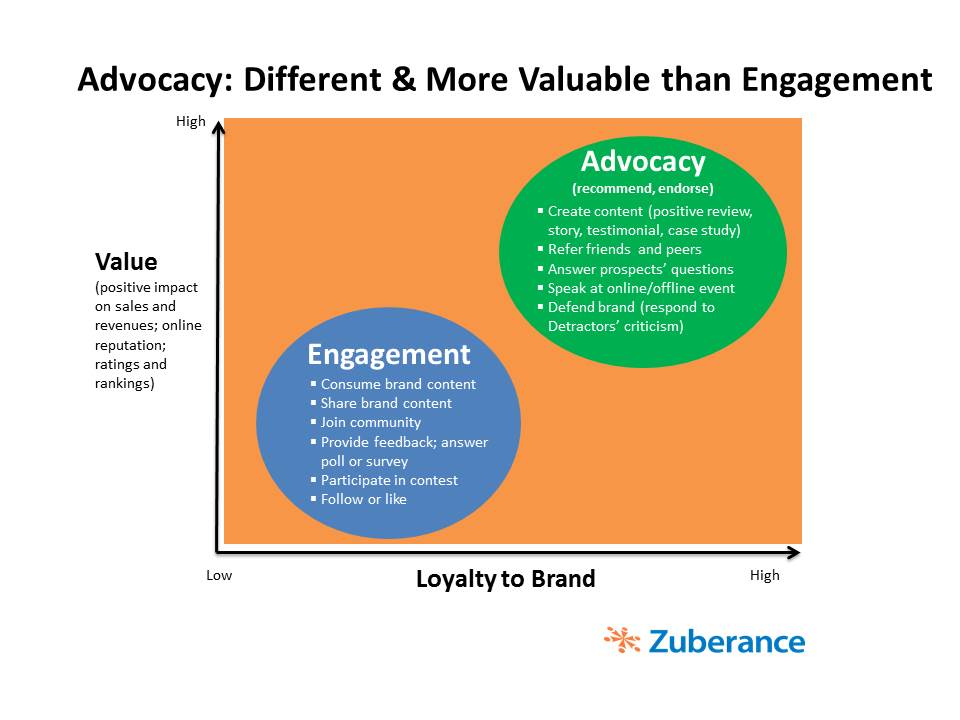 Advocacy: Different & More Valuable than Engagement

High

Value
(positive impact on sales and revenues; online reputation; ratings and rankings)

Advocacy
(recommend, endorse)
▪ Create content (positive review, story, testimonial, case study)
▪ Refer friends and peers
▪ Answer prospects' questions
▪ Speak at online/offline event
▪ Defend brand (respond to Detractors' criticism)

Engagement
▪ Consume brand content
▪ Share brand content
▪ Join community
▪ Provide feedback; answer poll or survey
▪ Participate in contest
▪ Follow or like

Low

Loyalty to Brand

High

Zuberance